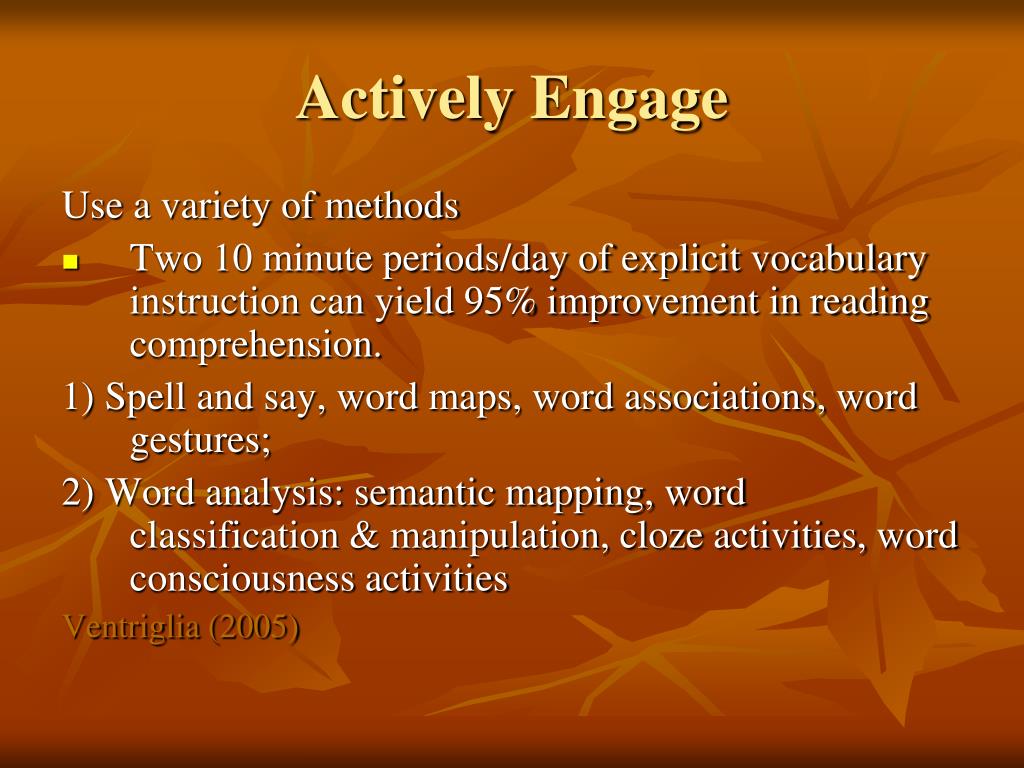 Actively Engage

Use a variety of methods

- Two 10 minute periods/day of explicit vocabulary instruction can yield 95% improvement in reading comprehension.

1) Spell and say, word maps, word associations, word gestures;

2) Word analysis: semantic mapping, word classification & manipulation, cloze activities, word consciousness activities

Ventriglia (2005)